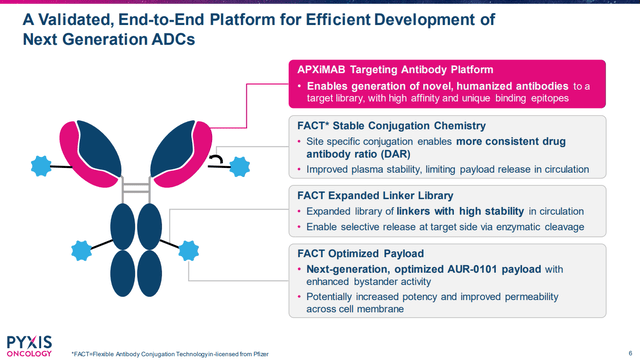 A Validated, End-to-End Platform for Efficient Development of Next Generation ADCs

APXiMAB Targeting Antibody Platform

• Enables generation of novel, humanized antibodies to a target library, with high affinity and unique binding epitopes

FACT* Stable Conjugation Chemistry

• Site specific conjugation enables more consistent drug antibody ratio (DAR)

• Improved plasma stability, limiting payload release in circulation

FACT Expanded Linker Library

• Expanded library of linkers with high stability in circulation

• Enable selective release at target side via enzymatic cleavage

FACT Optimized Payload

• Next-generation, optimized AUR-0101 payload with enhanced bystander activity

• Potentially increased potency and improved permeability across cell membrane

PYXIS ONCOLOGY

*FACT=Flexible Antibody Conjugation Technology in-licensed from Pfizer

6